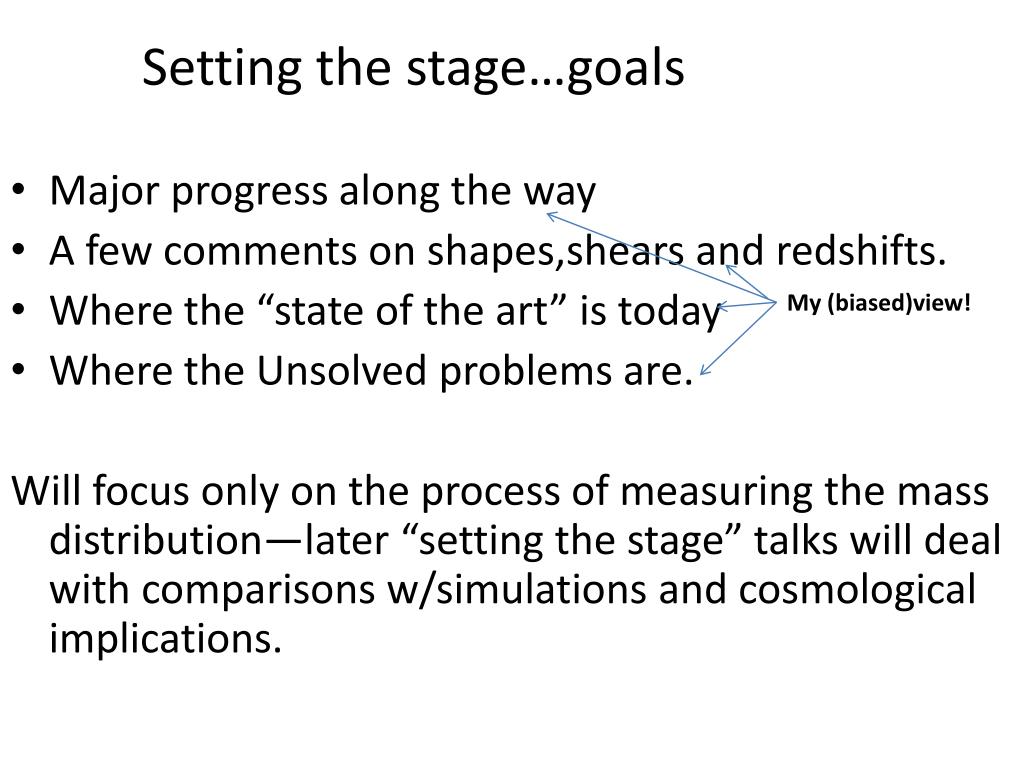 Setting the stage…goals

• Major progress along the way
• A few comments on shapes,shears and redshifts.
• Where the “state of the art” is today
• Where the Unsolved problems are.

My (biased)view!

Will focus only on the process of measuring the mass distribution—later “setting the stage” talks will deal with comparisons w/simulations and cosmological implications.